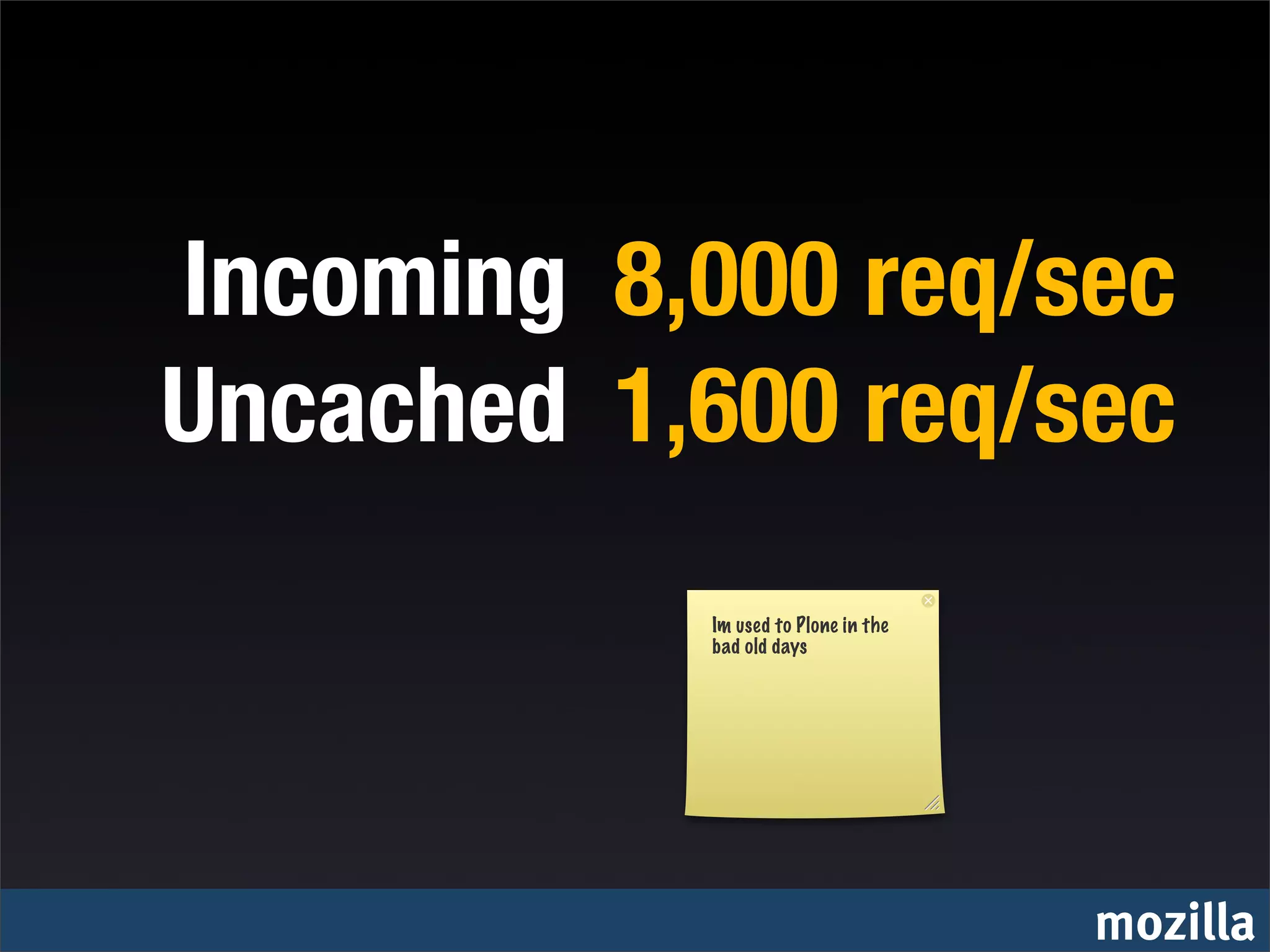 Incoming 8,000 req/sec
Uncached 1,600 req/sec

Im used to Plone in the bad old days

mozilla